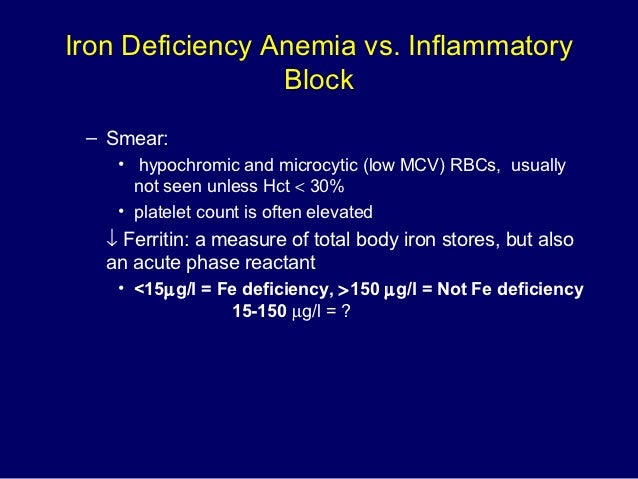 Iron Deficiency Anemia vs. Inflammatory Block

– Smear:

• hypochromic and microcytic (low MCV) RBCs, usually not seen unless Hct < 30%

• platelet count is often elevated

↓ Ferritin: a measure of total body iron stores, but also an acute phase reactant

• <15μg/l = Fe deficiency, >150 μg/l = Not Fe deficiency
15-150 μg/l = ?